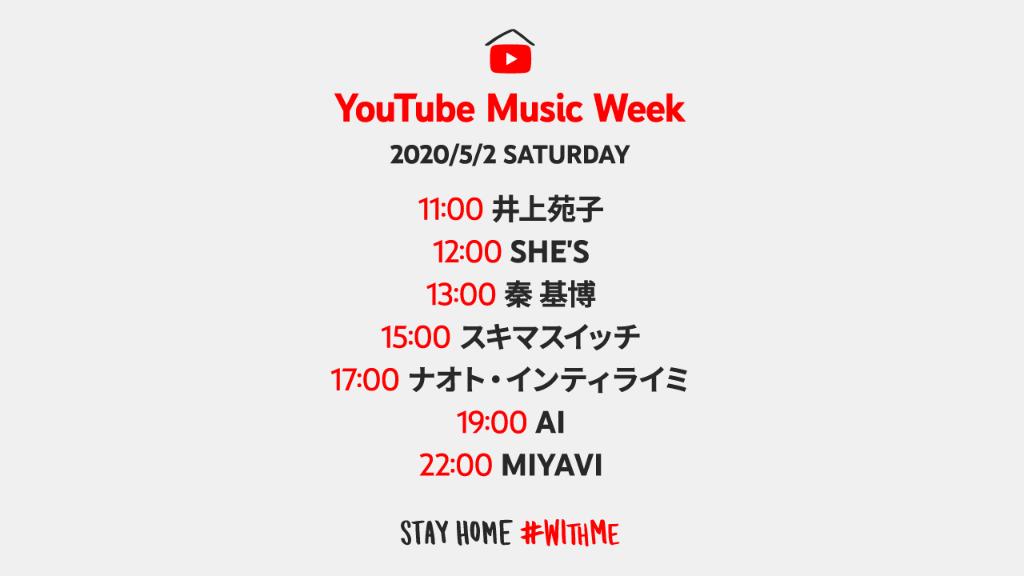 YouTube Music Week

2020/5/2 SATURDAY

11:00 井上苑子
12:00 SHE'S
13:00 秦 基博
15:00 スキマスイッチ
17:00 ナオト・インティライミ
19:00 AI
22:00 MIYAVI

STAY HOME #WITHME